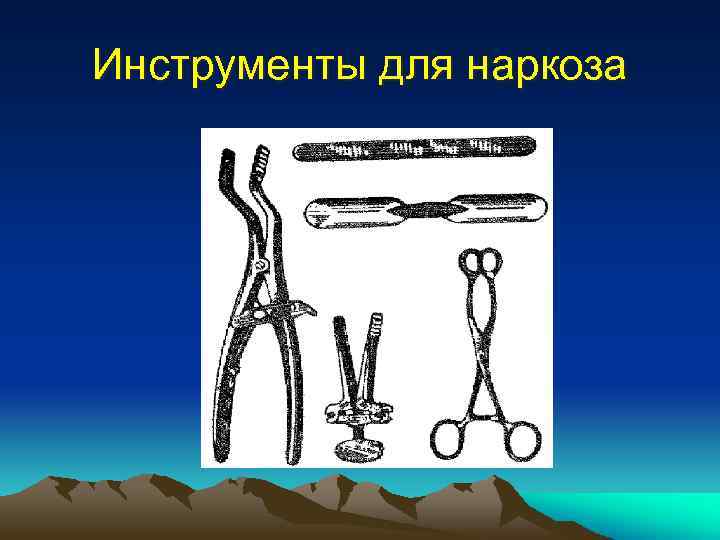 Инструменты для наркоза